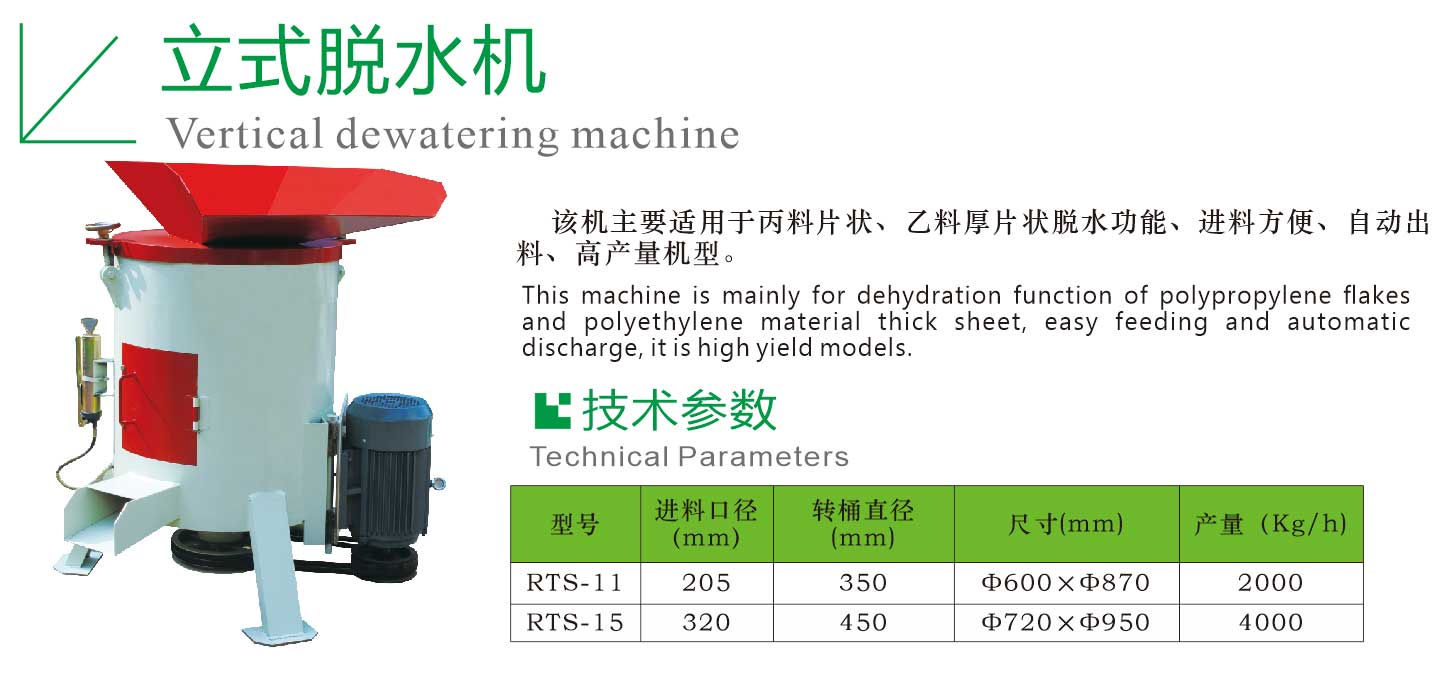 立式脱水机
Vertical dewatering machine

该机主要适用于丙料片状、乙料厚片状脱水功能、进料方便、自动出料、高产量机型。

This machine is mainly for dehydration function of polypropylene flakes and polyethylene material thick sheet, easy feeding and automatic discharge, it is high yield models.

技术参数
Technical Parameters

| 型号 | 进料口径 (mm) | 转桶直径 (mm) | 尺寸(mm) | 产量（Kg/h) |
|---|---|---|---|---|
| RTS-11 | 205 | 350 | Φ600×Φ870 | 2000 |
| RTS-15 | 320 | 450 | Φ720×Φ950 | 4000 |